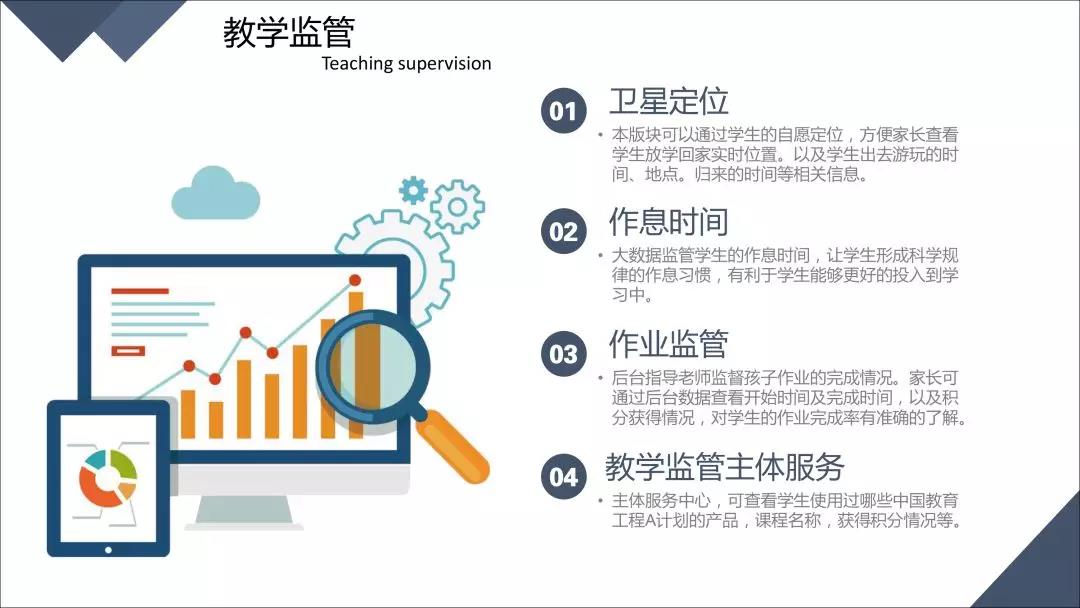 教学监管
Teaching supervision

01 卫星定位
• 本版块可以通过学生的自愿定位，方便家长查看学生放学回家实时位置。以及学生出去游玩的时间、地点。归来的时间等相关信息。

02 作息时间
• 大数据监管学生的作息时间，让学生形成科学规律的作息习惯，有利于学生能够更好的投入到学习中。

03 作业监管
• 后台指导老师监督孩子作业的完成情况。家长可通过后台数据查看开始时间及完成时间，以及积分获得情况，对学生的作业完成率有准确的了解。

04 教学监管主体服务
• 主体服务中心，可查看学生使用过哪些中国教育工程A计划的产品，课程名称，获得积分情况等。